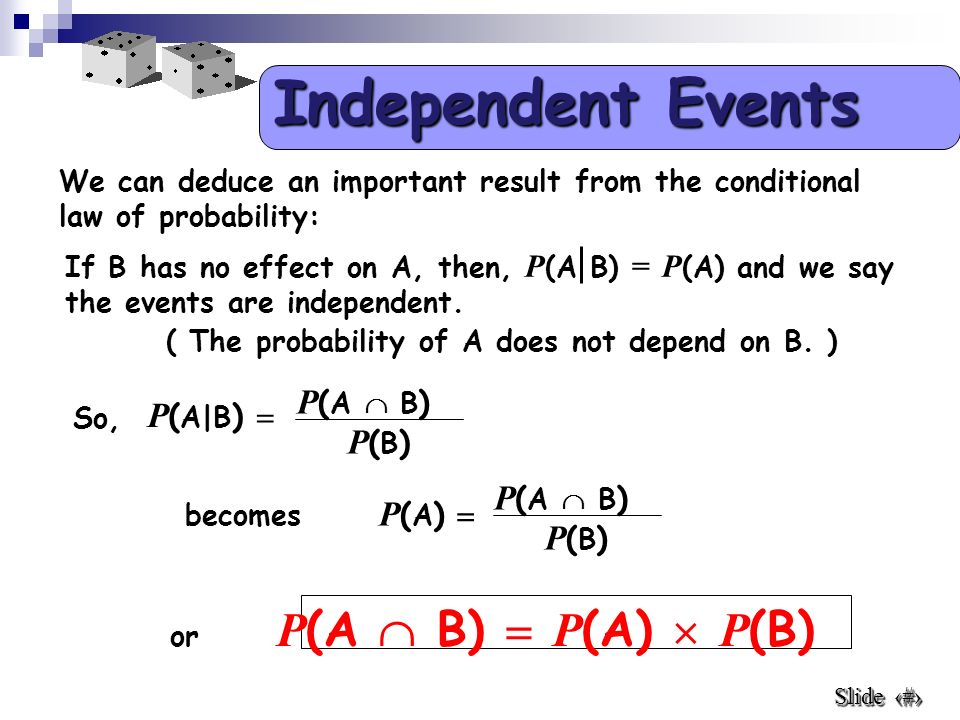 Independent Events

We can deduce an important result from the conditional law of probability:

If B has no effect on A, then, $P(A|B) = P(A)$ and we say the events are independent.

( The probability of A does not depend on B. )

So, $P(A|B) = \frac{P(A \cap B)}{P(B)}$

becomes $P(A) = \frac{P(A \cap B)}{P(B)}$

or $P(A \cap B) = P(A) \times P(B)$

Slide ‹#›